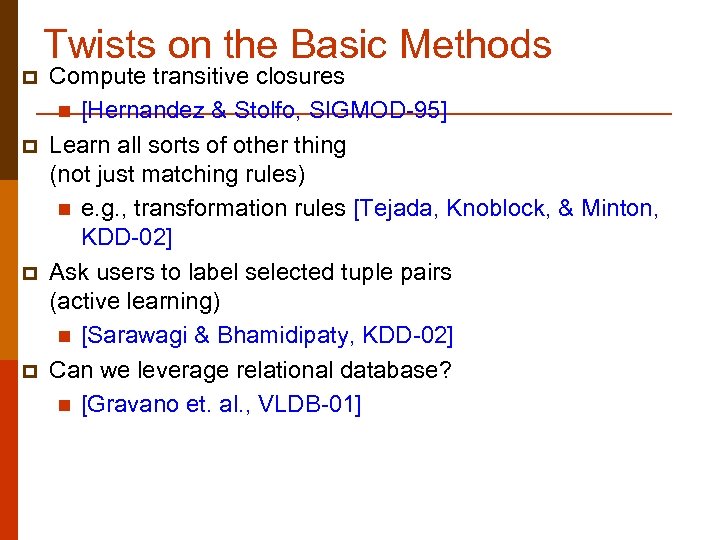 Twists on the Basic Methods

Compute transitive closures

[Hernandez & Stolfo, SIGMOD-95]

Learn all sorts of other thing (not just matching rules)

e.g., transformation rules [Tejada, Knoblock, & Minton, KDD-02]

Ask users to label selected tuple pairs (active learning)

[Sarawagi & Bhamidipaty, KDD-02]

Can we leverage relational database?

[Gravano et. al., VLDB-01]